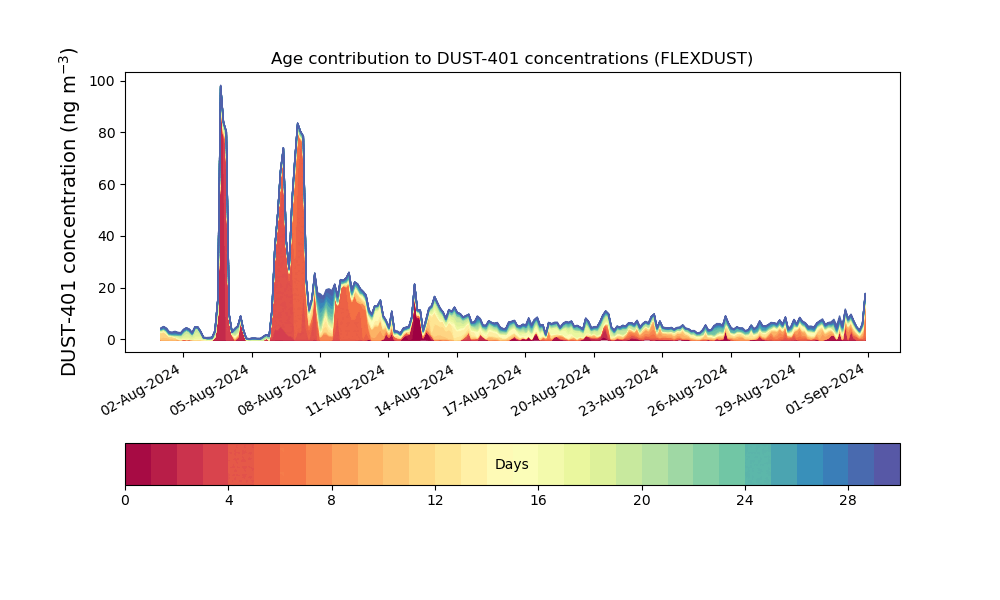 Age contribution to DUST-401 concentrations (FLEXDUST)

DUST-401 concentration (ng m$^{-3}$)

100
80
60
40
20
0

02-Aug-2024
05-Aug-2024
08-Aug-2024
11-Aug-2024
14-Aug-2024
17-Aug-2024
20-Aug-2024
23-Aug-2024
26-Aug-2024
29-Aug-2024
01-Sep-2024

Days

0
4
8
12
16
20
24
28